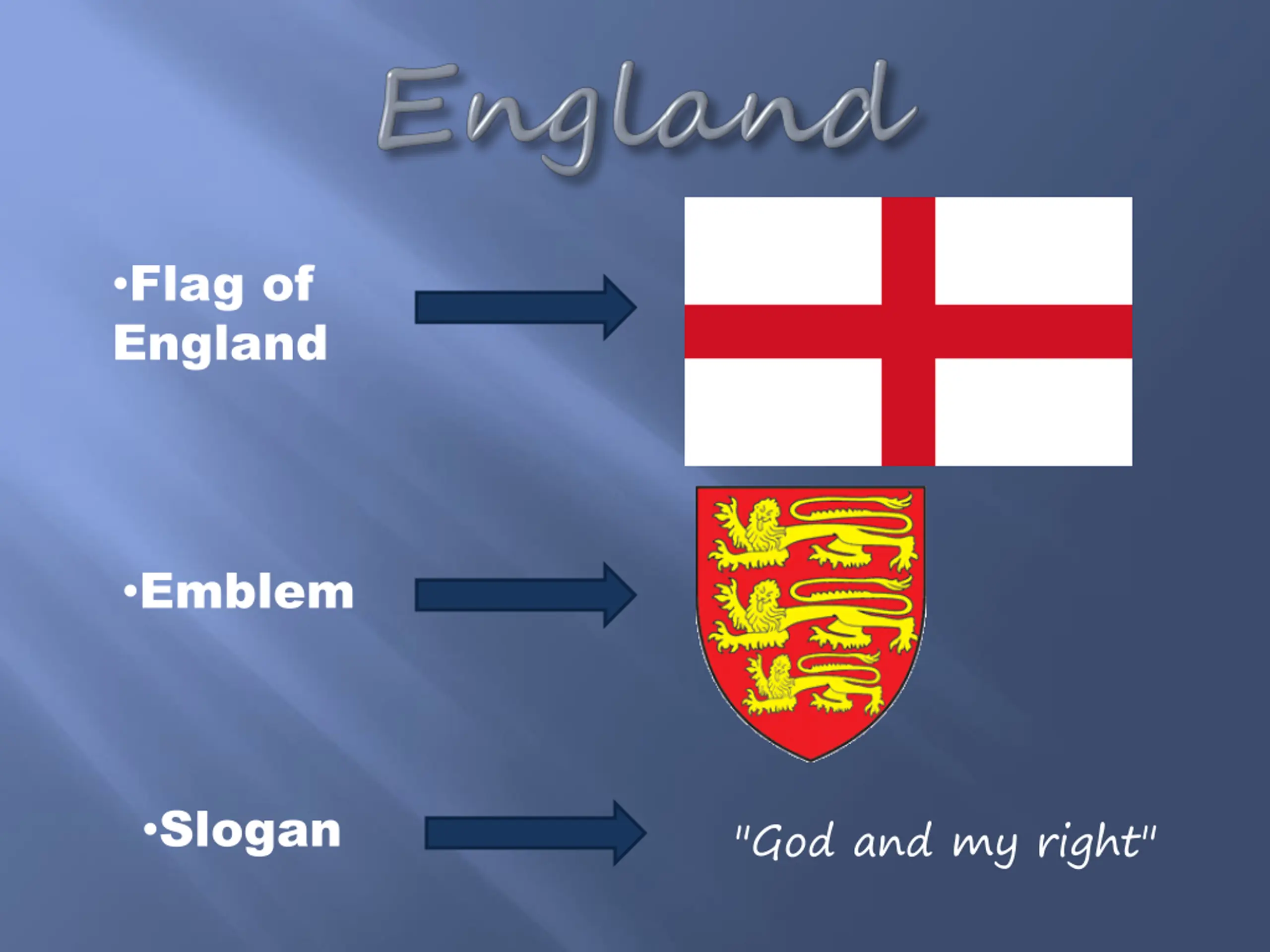 England

•Flag of England

•Emblem

•Slogan

"God and my right"